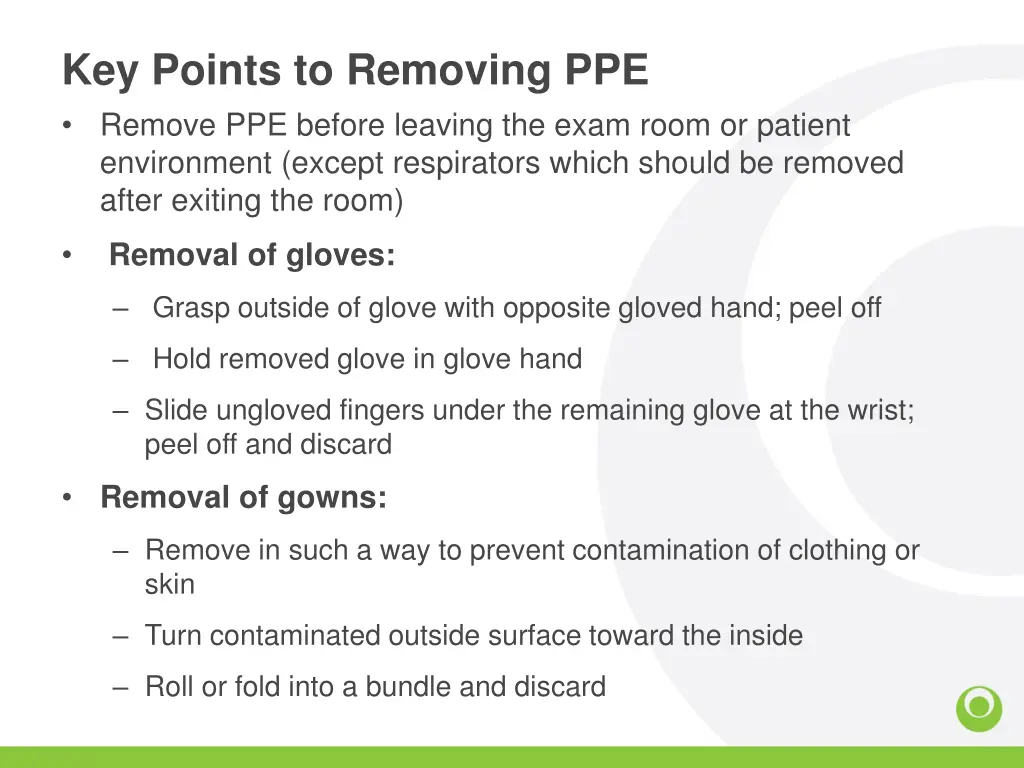 Key Points to Removing PPE

• Remove PPE before leaving the exam room or patient environment (except respirators which should be removed after exiting the room)

• Removal of gloves:

– Grasp outside of glove with opposite gloved hand; peel off

– Hold removed glove in glove hand

– Slide ungloved fingers under the remaining glove at the wrist; peel off and discard

• Removal of gowns:

– Remove in such a way to prevent contamination of clothing or skin

– Turn contaminated outside surface toward the inside

– Roll or fold into a bundle and discard